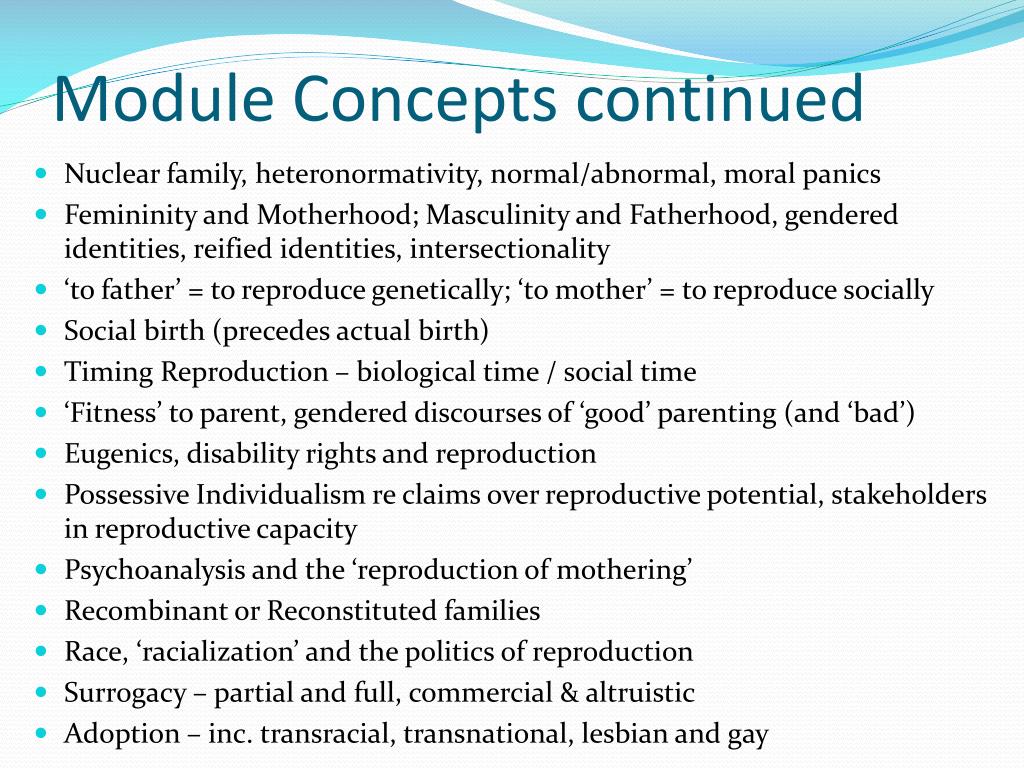 Module Concepts continued

- Nuclear family, heteronormativity, normal/abnormal, moral panics
- Femininity and Motherhood; Masculinity and Fatherhood, gendered identities, reified identities, intersectionality
- ‘to father’ = to reproduce genetically; ‘to mother’ = to reproduce socially
- Social birth (precedes actual birth)
- Timing Reproduction – biological time / social time
- ‘Fitness’ to parent, gendered discourses of ‘good’ parenting (and ‘bad’)
- Eugenics, disability rights and reproduction
- Possessive Individualism re claims over reproductive potential, stakeholders in reproductive capacity
- Psychoanalysis and the ‘reproduction of mothering’
- Recombinant or Reconstituted families
- Race, ‘racialization’ and the politics of reproduction
- Surrogacy – partial and full, commercial & altruistic
- Adoption – inc. transracial, transnational, lesbian and gay